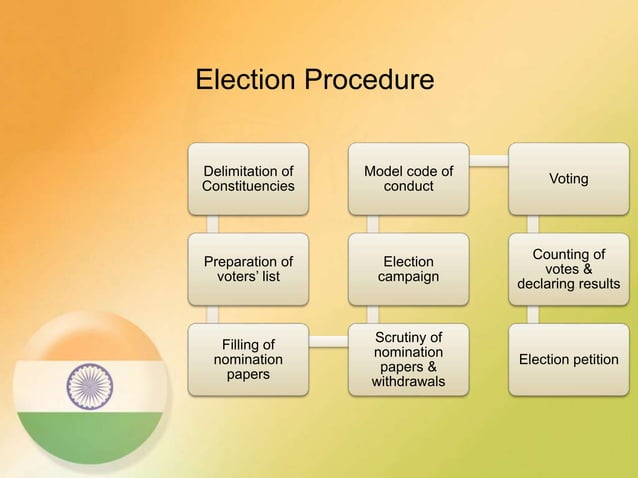 Election Procedure

Delimitation of Constituencies

Preparation of voters' list

Filling of nomination papers

Scrutiny of nomination papers & withdrawals

Election campaign

Model code of conduct

Voting

Counting of votes & declaring results

Election petition